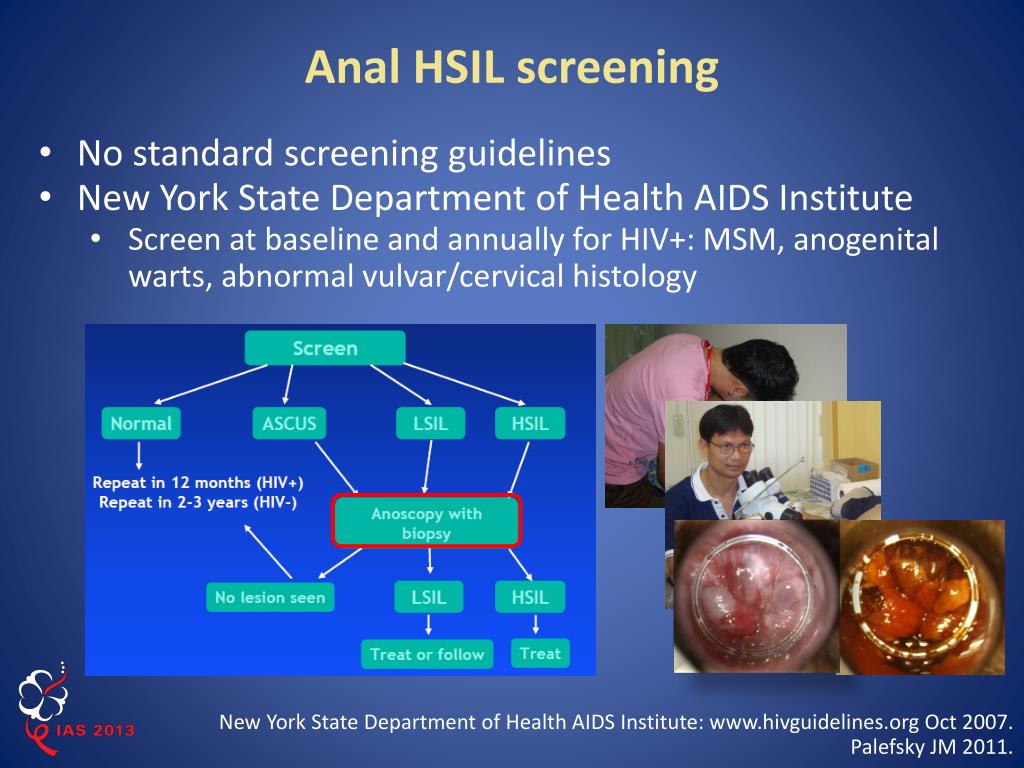 Anal HSIL screening

• No standard screening guidelines
• New York State Department of Health AIDS Institute
  • Screen at baseline and annually for HIV+: MSM, anogenital warts, abnormal vulvar/cervical histology

Screen

Normal

ASCUS

LSIL

HSIL

Repeat in 12 months (HIV+)
Repeat in 2-3 years (HIV-)

Anoscopy with biopsy

No lesion seen

LSIL

HSIL

Treat or follow

Treat

IAS 2013

New York State Department of Health AIDS Institute: www.hivguidelines.org Oct 2007.
Palefsky JM 2011.